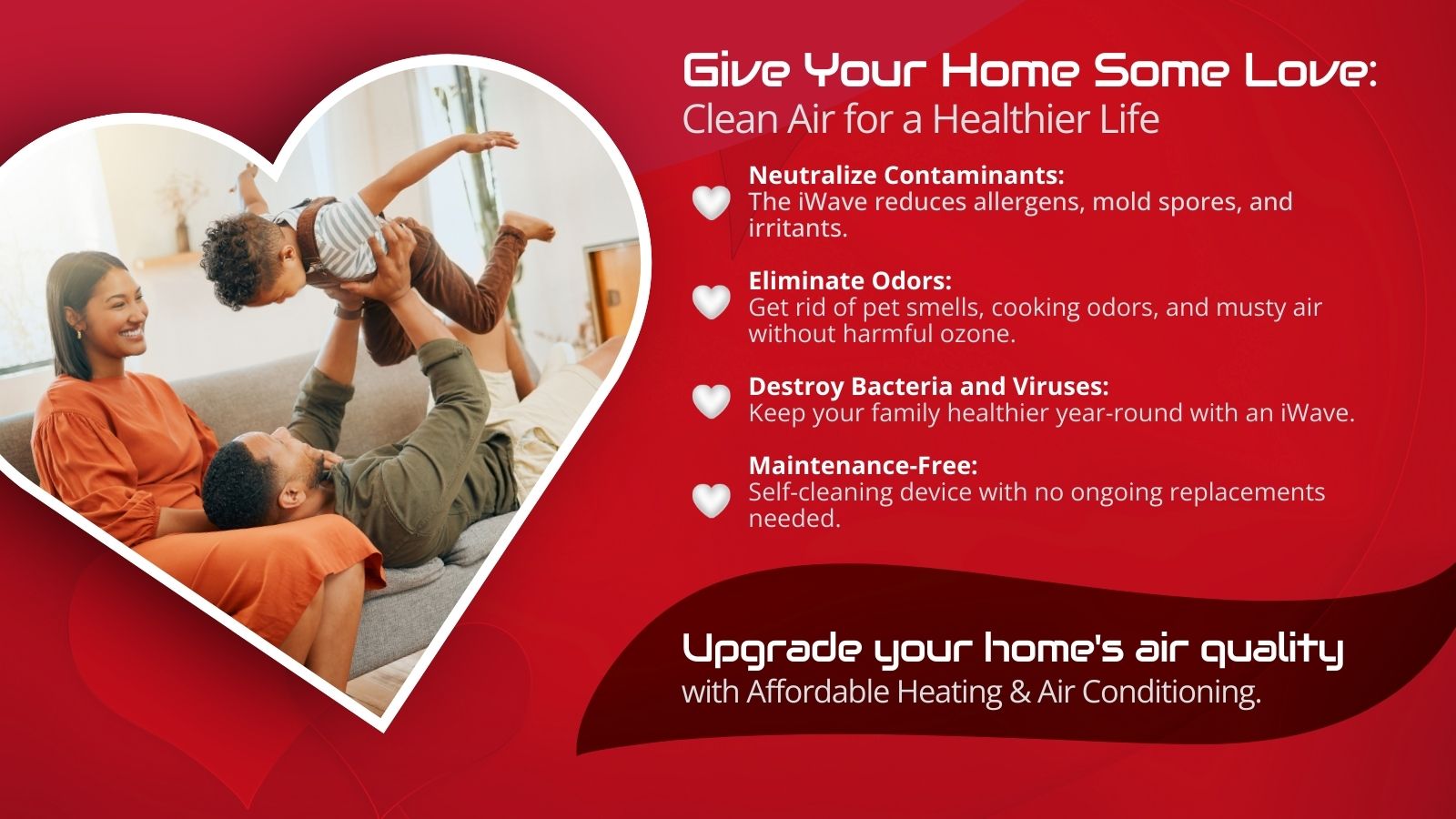 Give Your Home Some Love:
Clean Air for a Healthier Life

Neutralize Contaminants:
The iWave reduces allergens, mold spores, and irritants.

Eliminate Odors:
Get rid of pet smells, cooking odors, and musty air without harmful ozone.

Destroy Bacteria and Viruses:
Keep your family healthier year-round with an iWave.

Maintenance-Free:
Self-cleaning device with no ongoing replacements needed.

Upgrade your home's air quality
with Affordable Heating & Air Conditioning.